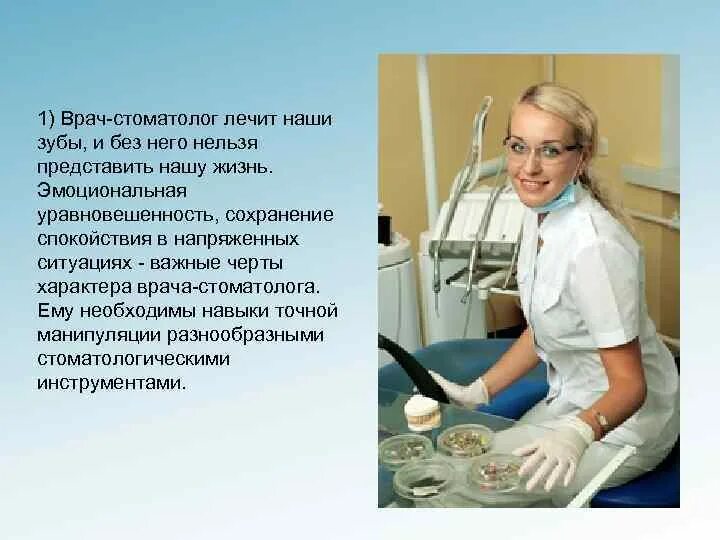 1) Врач-стоматолог лечит наши зубы, и без него нельзя представить нашу жизнь. Эмоциональная уравновешенность, сохранение спокойствия в напряженных ситуациях - важные черты характера врача-стоматолога. Ему необходимы навыки точной манипуляции разнообразными стоматологическими инструментами.